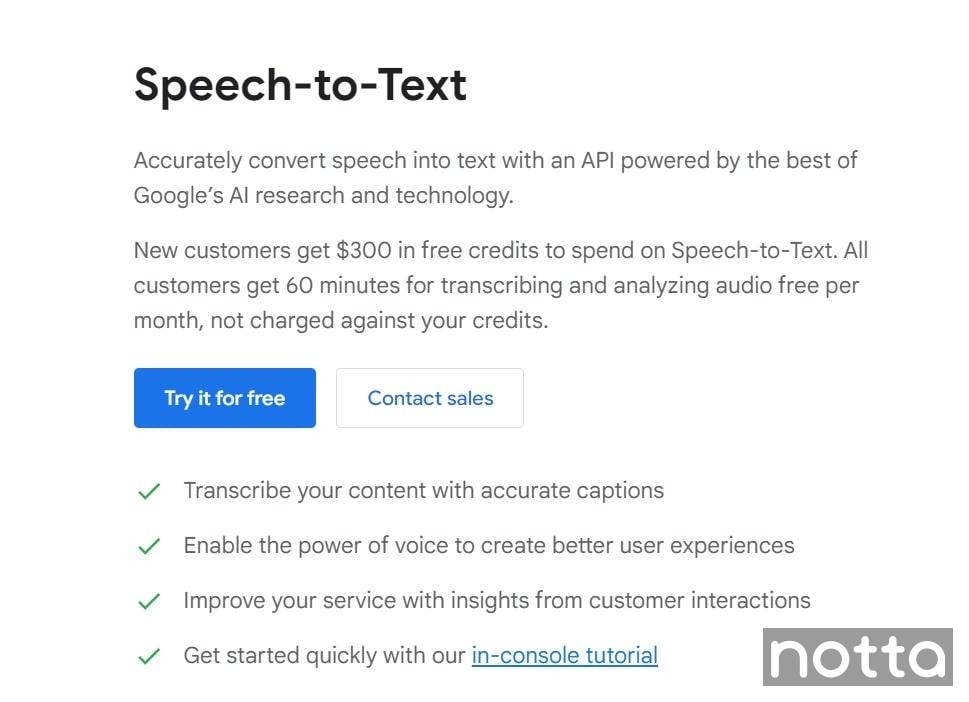 Speech-to-Text

Accurately convert speech into text with an API powered by the best of Google's AI research and technology.

New customers get \$300 in free credits to spend on Speech-to-Text. All customers get 60 minutes for transcribing and analyzing audio free per month, not charged against your credits.

Try it for free

Contact sales

Transcribe your content with accurate captions

Enable the power of voice to create better user experiences

Improve your service with insights from customer interactions

Get started quickly with our in-console tutorial

notta